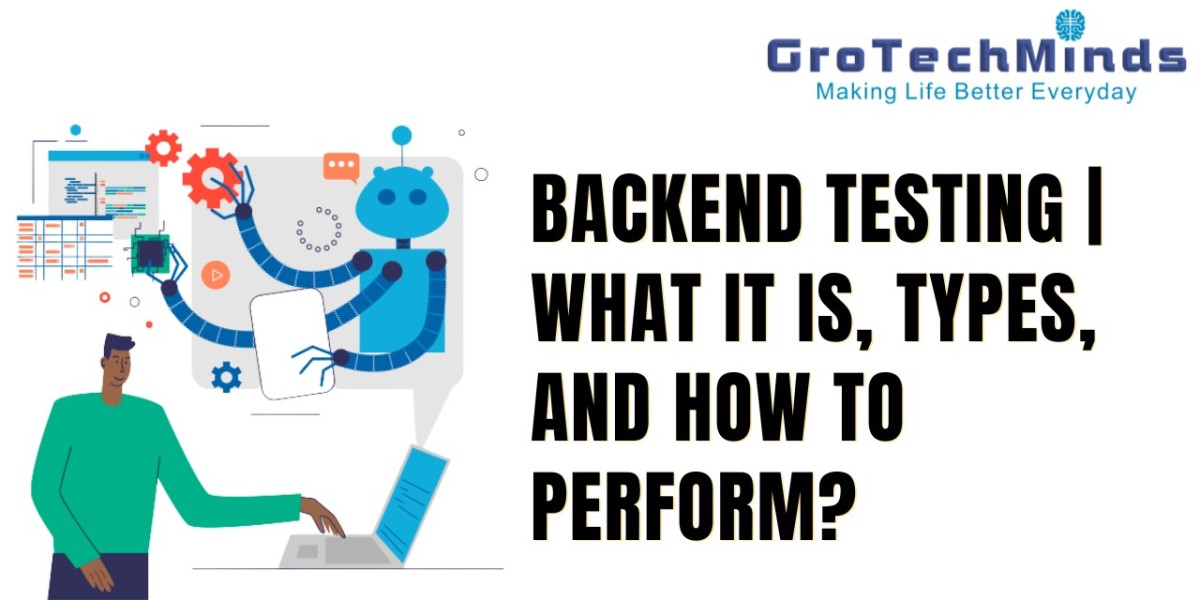 GroTechMinds
Making Life Better Everyday

BACKEND TESTING | WHAT IT IS, TYPES, AND HOW TO PERFORM?